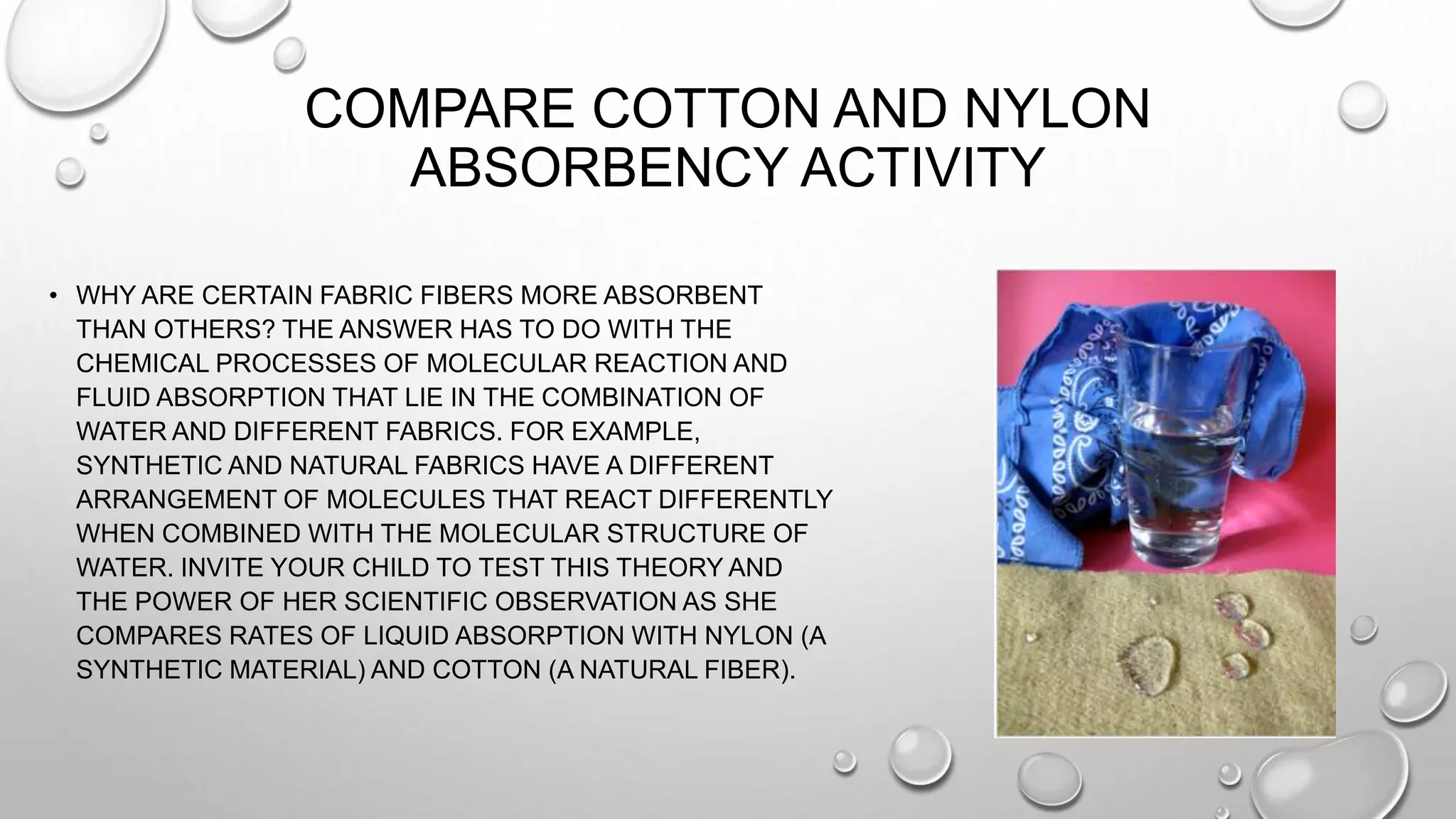 COMPARE COTTON AND NYLON ABSORBENCY ACTIVITY

• WHY ARE CERTAIN FABRIC FIBERS MORE ABSORBENT THAN OTHERS? THE ANSWER HAS TO DO WITH THE CHEMICAL PROCESSES OF MOLECULAR REACTION AND FLUID ABSORPTION THAT LIE IN THE COMBINATION OF WATER AND DIFFERENT FABRICS. FOR EXAMPLE, SYNTHETIC AND NATURAL FABRICS HAVE A DIFFERENT ARRANGEMENT OF MOLECULES THAT REACT DIFFERENTLY WHEN COMBINED WITH THE MOLECULAR STRUCTURE OF WATER. INVITE YOUR CHILD TO TEST THIS THEORY AND THE POWER OF HER SCIENTIFIC OBSERVATION AS SHE COMPARES RATES OF LIQUID ABSORPTION WITH NYLON (A SYNTHETIC MATERIAL) AND COTTON (A NATURAL FIBER).